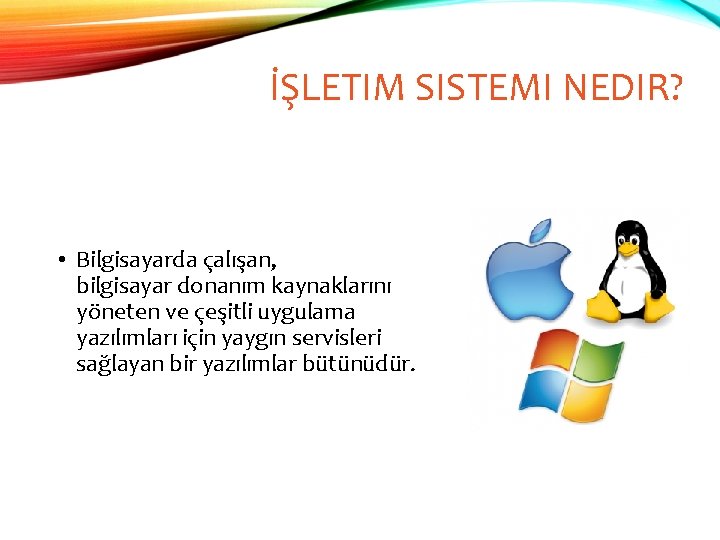 İŞLETIM SISTEMI NEDIR?

• Bilgisayarda çalışan, bilgisayar donanım kaynaklarını yöneten ve çeşitli uygulama yazılımları için yaygın servisleri sağlayan bir yazılımlar bütünüdür.